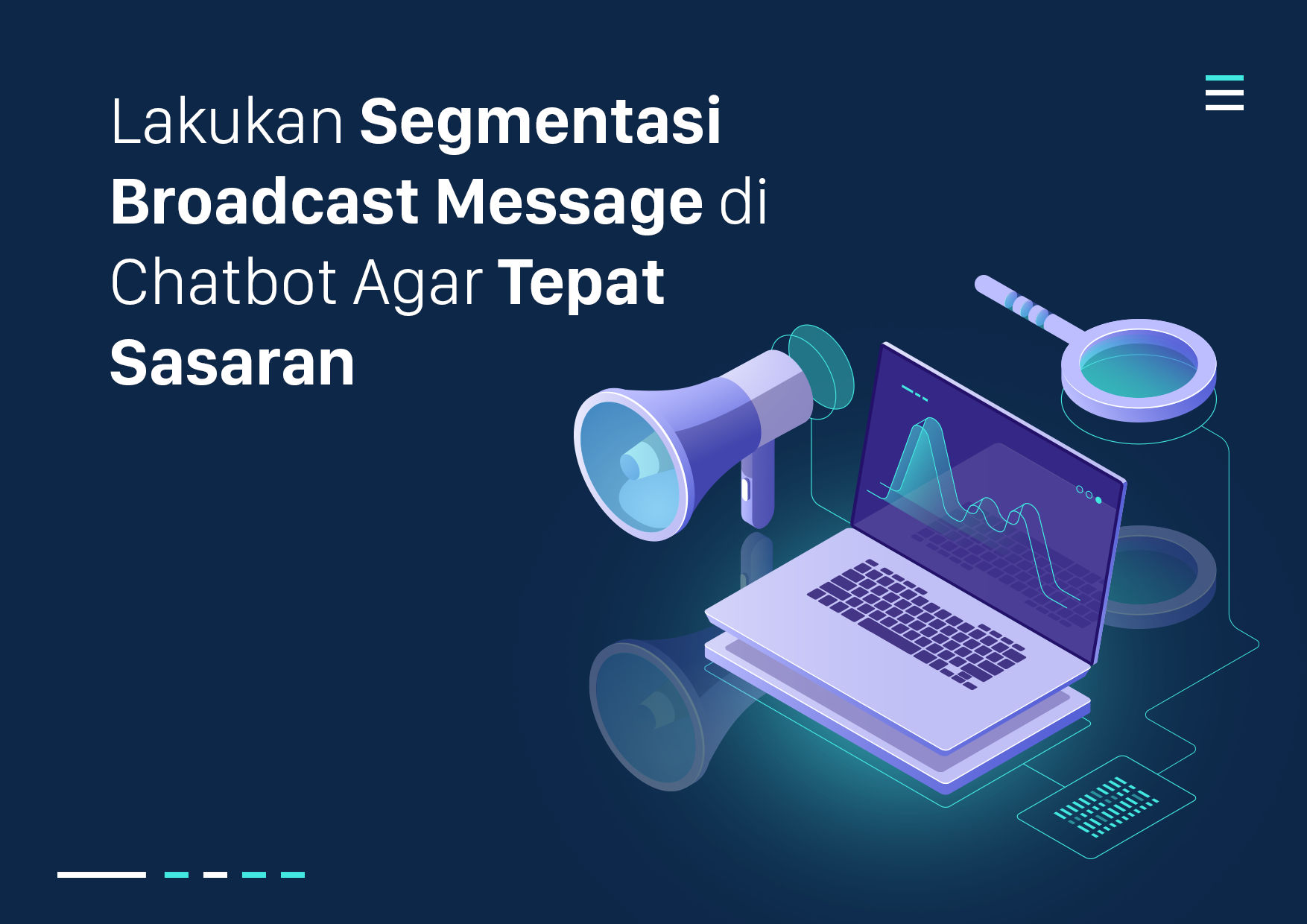 Lakukan Segmentasi Broadcast Message di Chatbot Agar Tepat Sasaran